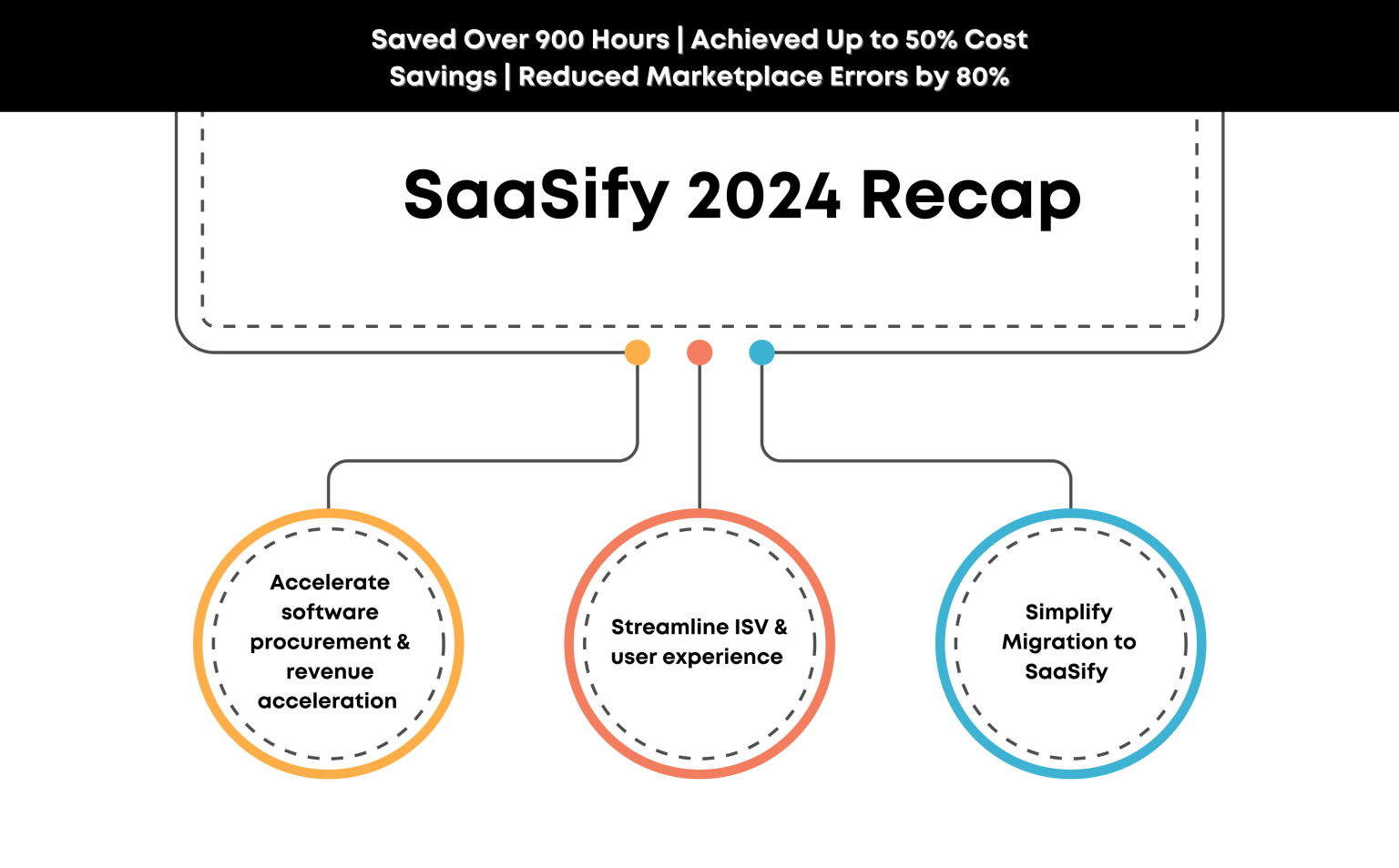 Saved Over 900 Hours | Achieved Up to 50% Cost Savings | Reduced Marketplace Errors by 80%

SaaSify 2024 Recap

Accelerate software procurement & revenue acceleration

Streamline ISV & user experience

Simplify Migration to SaaSify